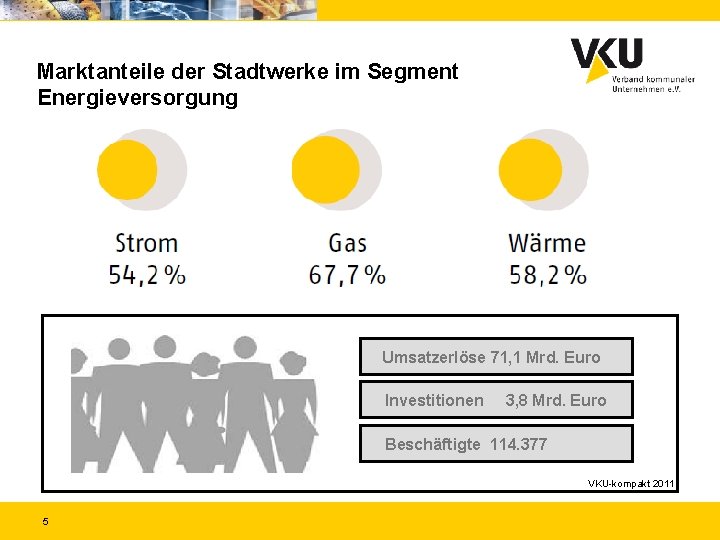 Marktanteile der Stadtwerke im Segment Energieversorgung

VKU
Verband kommunaler Unternehmen e.V.

Strom
54,2 %

Gas
67,7 %

Wärme
58,2 %

Umsatzerlöse 71,1 Mrd. Euro

Investitionen 3,8 Mrd. Euro

Beschäftigte 114.377

VKU-kompakt 2011

5